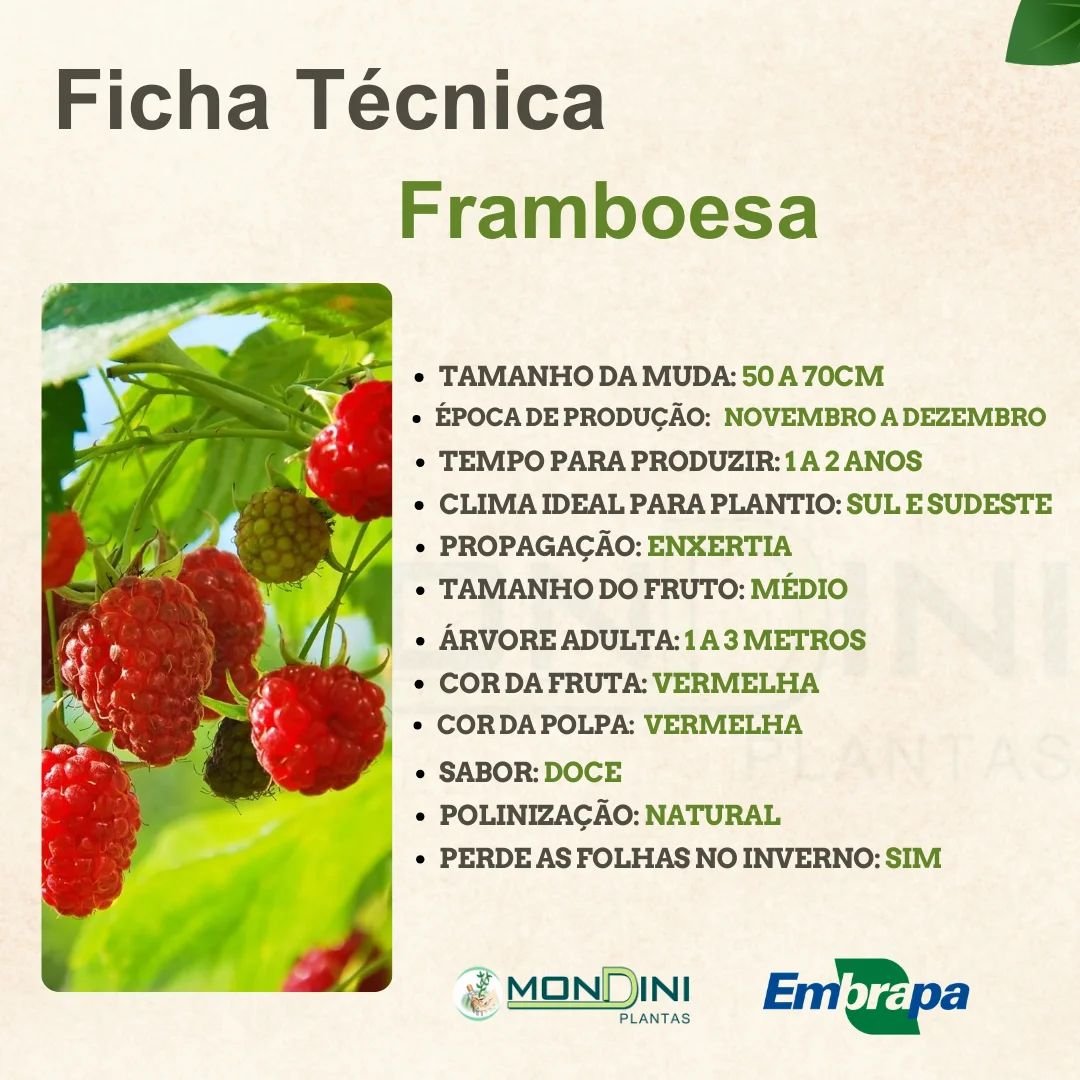 Ficha Técnica

Framboesa

- TAMANHO DA MUDA: 50 A 70CM
- ÉPOCA DE PRODUÇÃO: NOVEMBRO A DEZEMBRO
- TEMPO PARA PRODUZIR: 1 A 2 ANOS
- CLIMA IDEAL PARA PLANTIO: SUL E SUDESTE
- PROPAGAÇÃO: ENXERTIA
- TAMANHO DO FRUTO: MÉDIO
- ÁRVORE ADULTA: 1 A 3 METROS
- COR DA FRUTA: VERMELHA
- COR DA POLPA: VERMELHA
- SABOR: DOCE
- POLINIZAÇÃO: NATURAL
- PERDE AS FOLHAS NO INVERNO: SIM

MONDINI PLANTAS

MONDINI PLANTAS

Embrapa